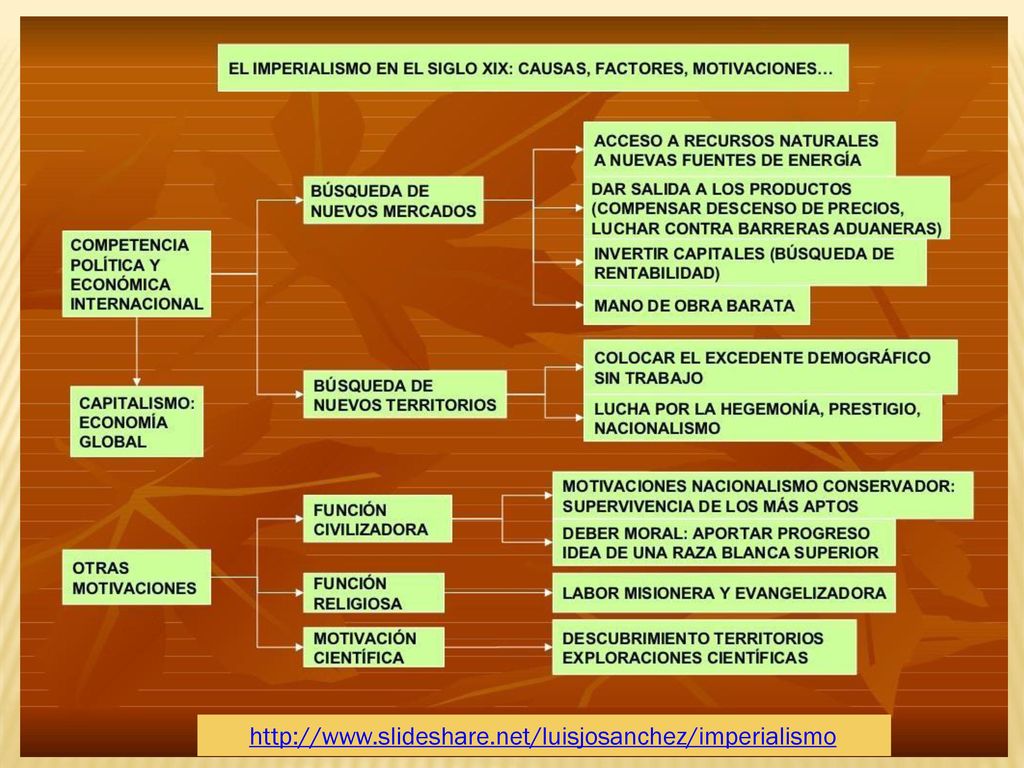 EL IMPERIALISMO EN EL SIGLO XIX: CAUSAS, FACTORES, MOTIVACIONES…

COMPETENCIA POLÍTICA Y ECONÓMICA INTERNACIONAL

CAPITALISMO: ECONOMÍA GLOBAL

BÚSQUEDA DE NUEVOS MERCADOS

ACCESO A RECURSOS NATURALES A NUEVAS FUENTES DE ENERGÍA

DAR SALIDA A LOS PRODUCTOS (COMPENSAR DESCENSO DE PRECIOS, LUCHAR CONTRA BARRERAS ADUANERAS)

INVERTIR CAPITALES (BÚSQUEDA DE RENTABILIDAD)

MANO DE OBRA BARATA

BÚSQUEDA DE NUEVOS TERRITORIOS

COLOCAR EL EXCEDENTE DEMOGRÁFICO SIN TRABAJO

LUCHA POR LA HEGEMONÍA, PRESTIGIO, NACIONALISMO

OTRAS MOTIVACIONES

FUNCIÓN CIVILIZADORA

MOTIVACIONES NACIONALISMO CONSERVADOR: SUPERVIVENCIA DE LOS MÁS APTOS

DEBER MORAL: APORTAR PROGRESO IDEA DE UNA RAZA BLANCA SUPERIOR

FUNCIÓN RELIGIOSA

LABOR MISIONERA Y EVANGELIZADORA

MOTIVACIÓN CIENTÍFICA

DESCUBRIMIENTO TERRITORIOS EXPLORACIONES CIENTÍFICAS

http://www.slideshare.net/luisjosanchez/imperialismo